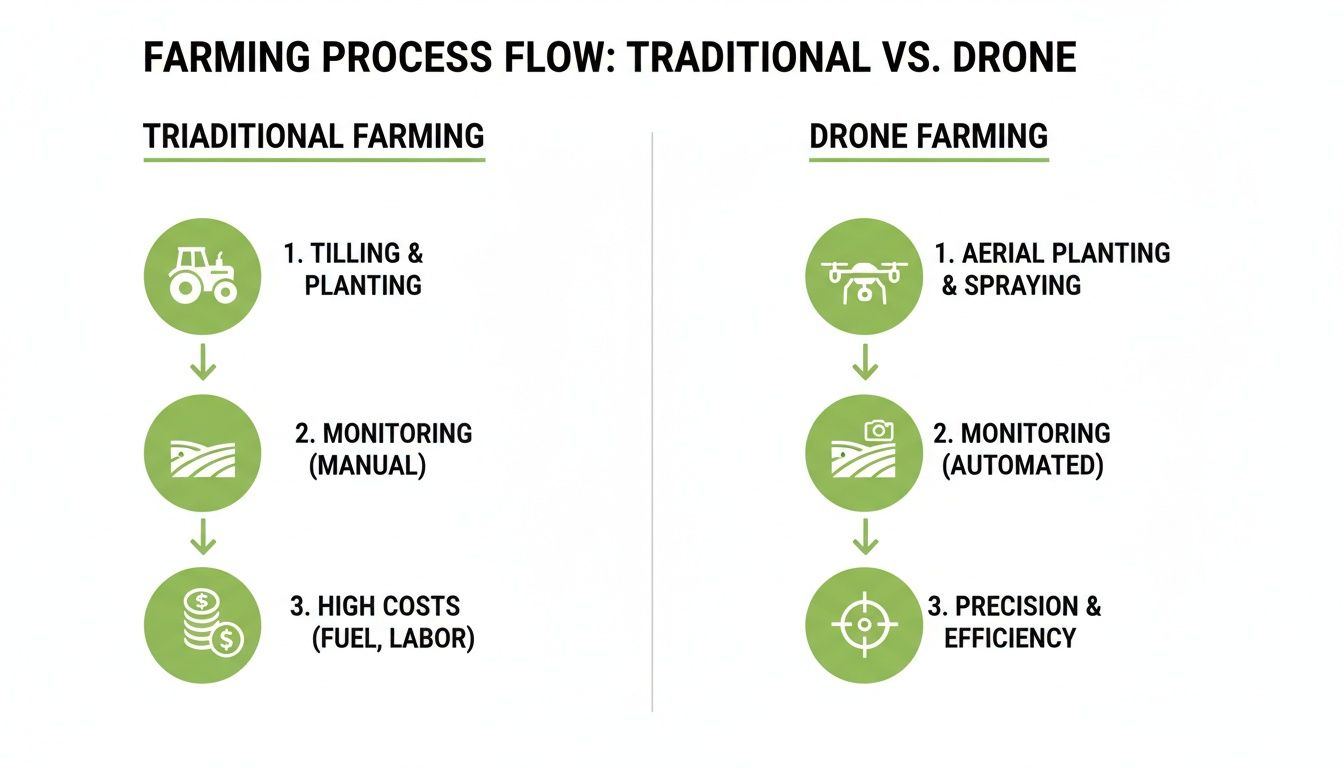 FARMING PROCESS FLOW: TRADITIONAL VS. DRONE

TRIADITIONAL FARMING

1. TILLING & PLANTING

2. MONITORING (MANUAL)

3. HIGH COSTS (FUEL, LABOR)

DRONE FARMING

1. AERIAL PLANTING & SPRAYING

2. MONITORING (AUTOMATED)

3. PRECISION & EFFICIENCY